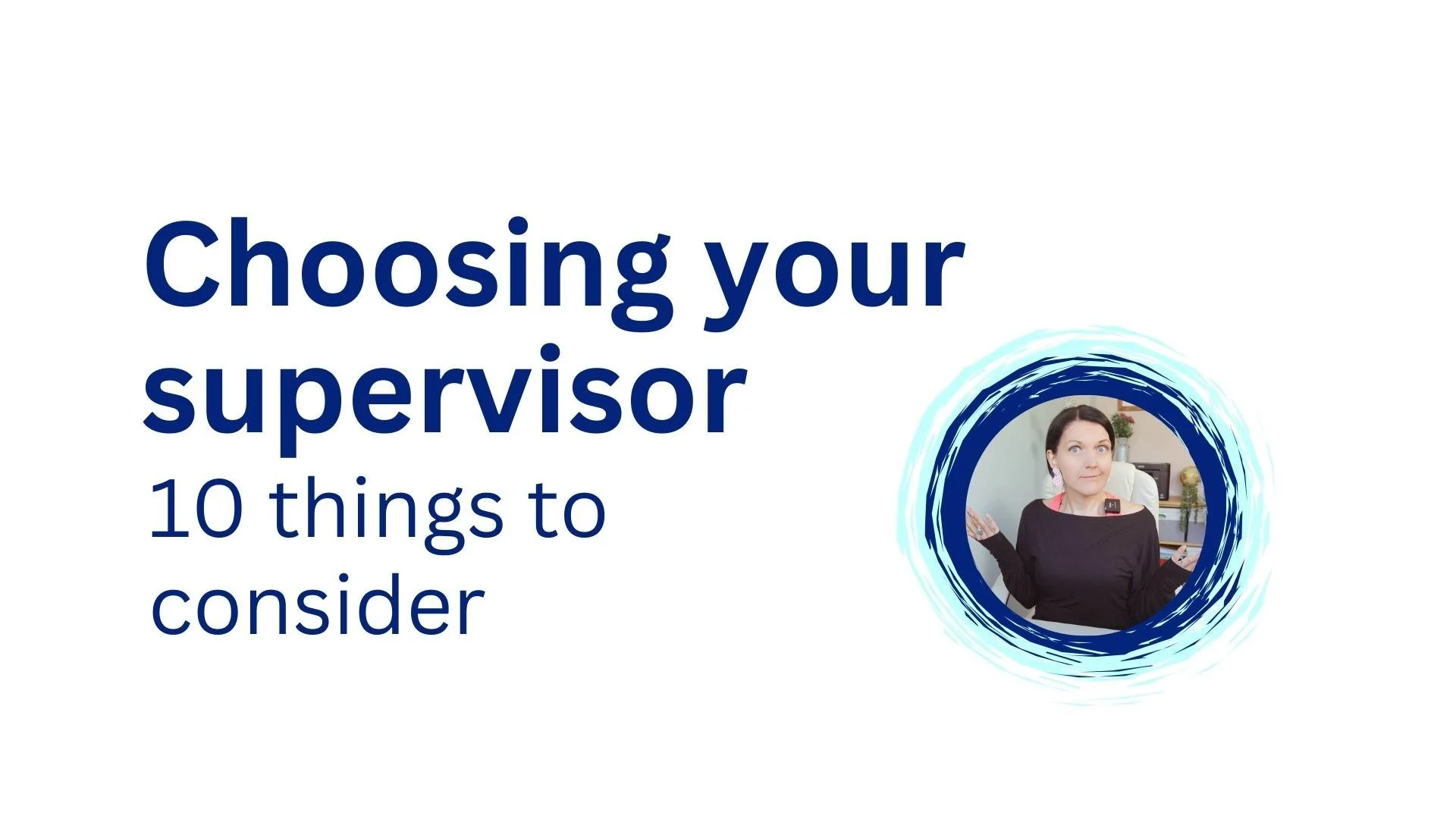 Choosing your supervisor

10 things to consider